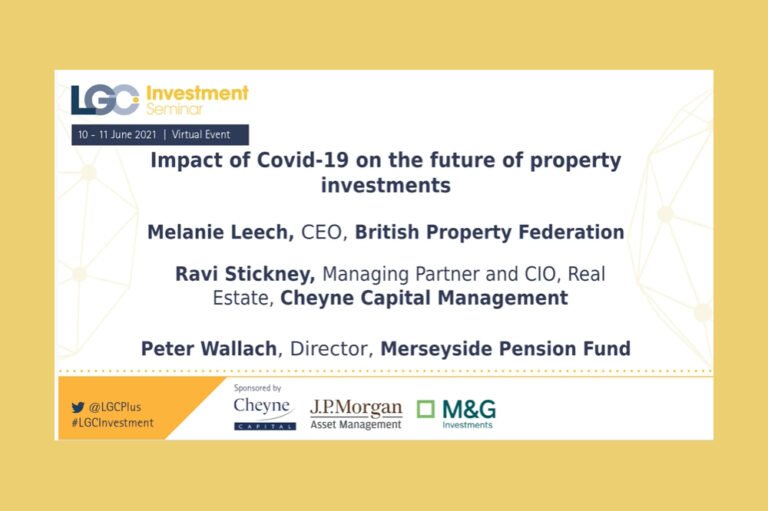 LGC Investment Seminar

10 - 11 June 2021 | Virtual Event

Impact of Covid-19 on the future of property investments

Melanie Leech, CEO, British Property Federation

Ravi Stickney, Managing Partner and CIO, Real Estate, Cheyne Capital Management

Peter Wallach, Director, Merseyside Pension Fund

@LGCPlus
#LGCInvestment

Sponsored by

Cheyne
CAPITAL

J.P.Morgan
Asset Management

M&G
Investments